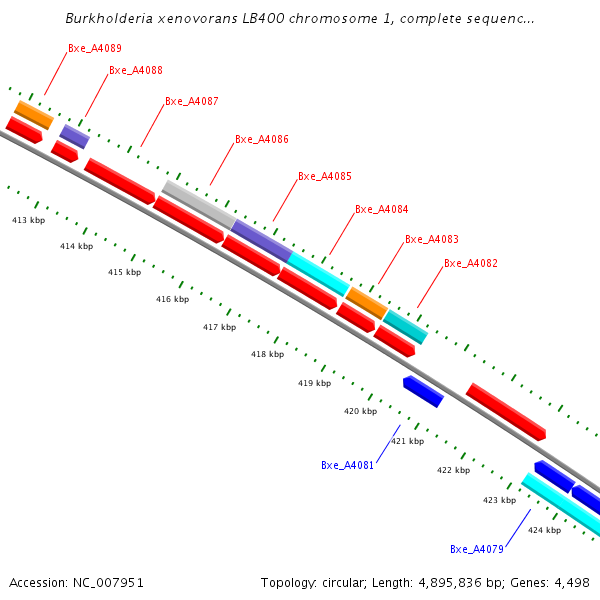 Burkholderia xenovorans LB400 chromosome 1, complete sequenc...

Bxe_A4089
Bxe_A4088
Bxe_A4087
Bxe_A4086
Bxe_A4085
Bxe_A4084
Bxe_A4083
Bxe_A4082

413 kbp
414 kbp
415 kbp
416 kbp
417 kbp
418 kbp
419 kbp
420 kbp
421 kbp
422 kbp
423 kbp
424 kbp

Bxe_A4081
Bxe_A4079

Accession: NC_007951

Topology: circular; Length: 4,895,836 bp; Genes: 4,498